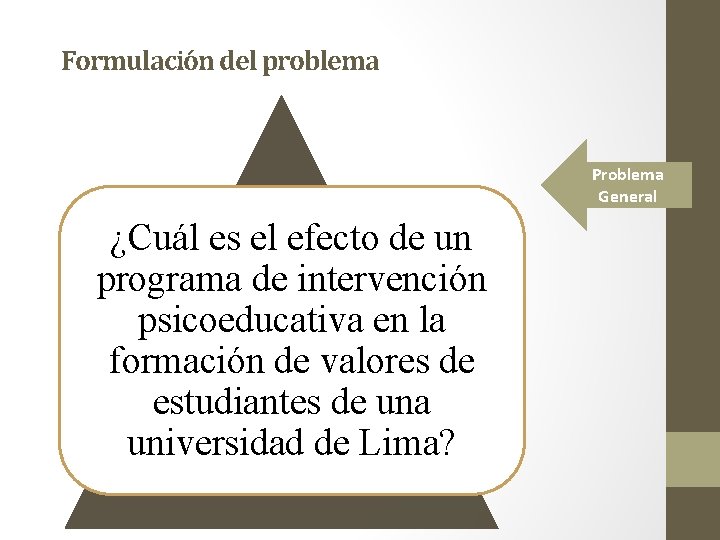 Formulación del problema

Problema General

¿Cuál es el efecto de un programa de intervención psicoeducativa en la formación de valores de estudiantes de una universidad de Lima?